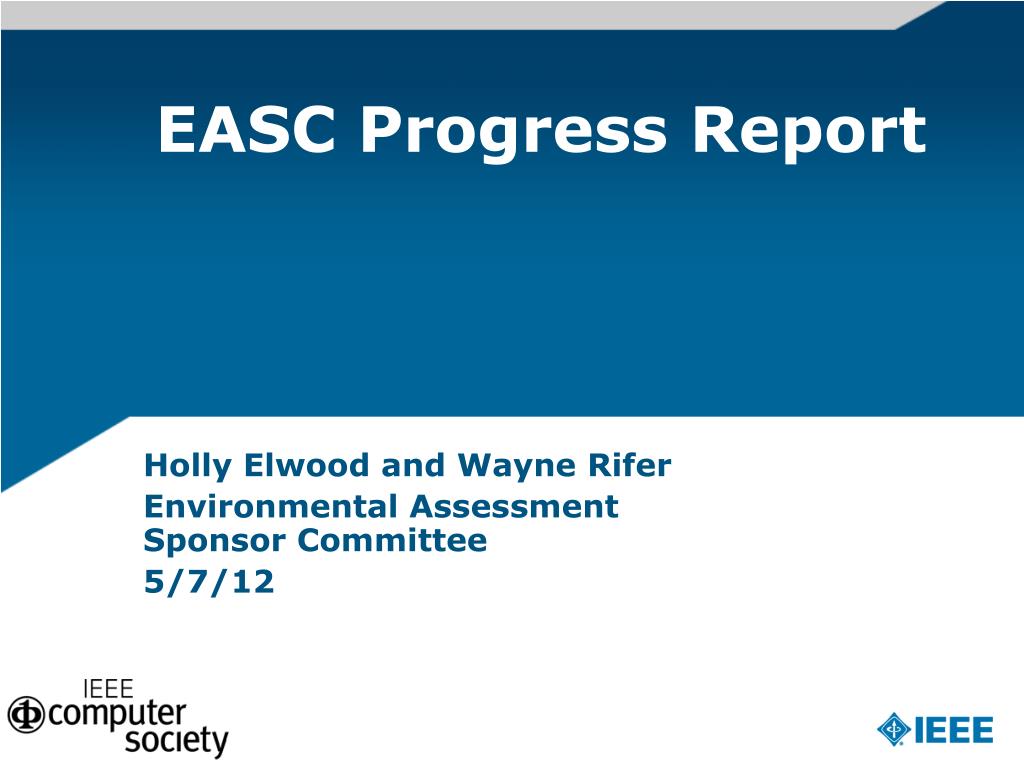 EASC Progress Report

Holly Elwood and Wayne Rifer

Environmental Assessment Sponsor Committee

5/7/12

IEEE computer society

IEEE